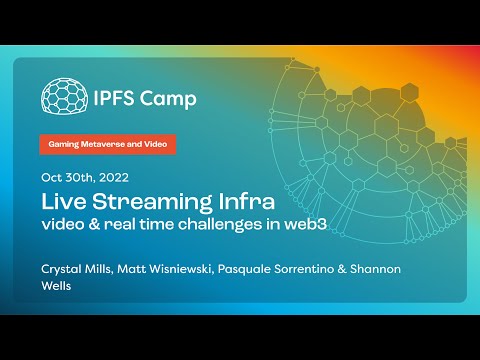 IPFS Camp

Gaming Metaverse and Video

Oct 30th, 2022

Live Streaming Infra

video & real time challenges in web3

Crystal Mills, Matt Wisniewski, Pasquale Sorrentino & Shannon Wells